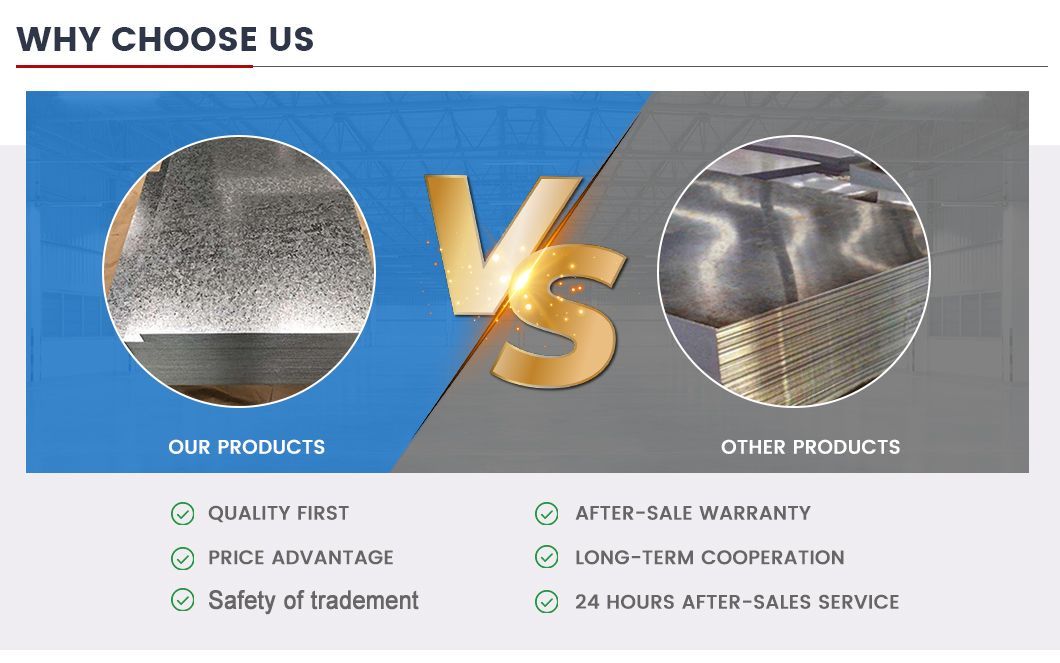 WHY CHOOSE US

VS

OUR PRODUCTS

OTHER PRODUCTS

QUALITY FIRST

PRICE ADVANTAGE

Safety of tradement

AFTER-SALE WARRANTY

LONG-TERM COOPERATION

24 HOURS AFTER-SALES SERVICE